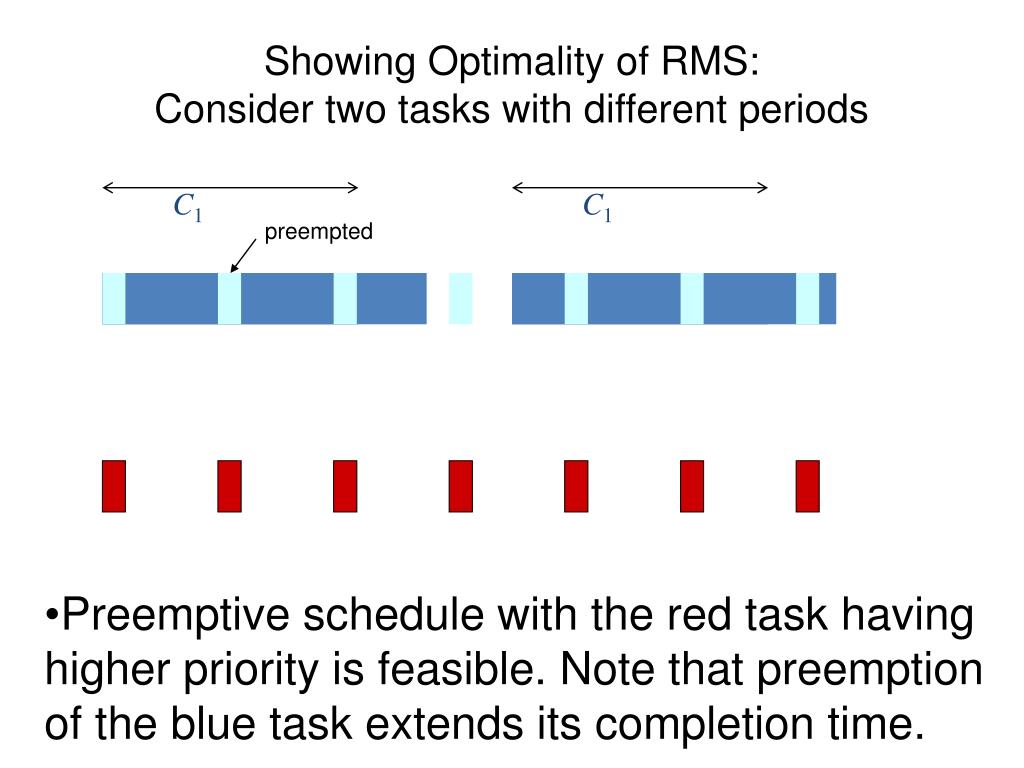 Showing Optimality of RMS:
Consider two tasks with different periods

$C_1$

preempted

$C_1$

•Preemptive schedule with the red task having higher priority is feasible. Note that preemption of the blue task extends its completion time.